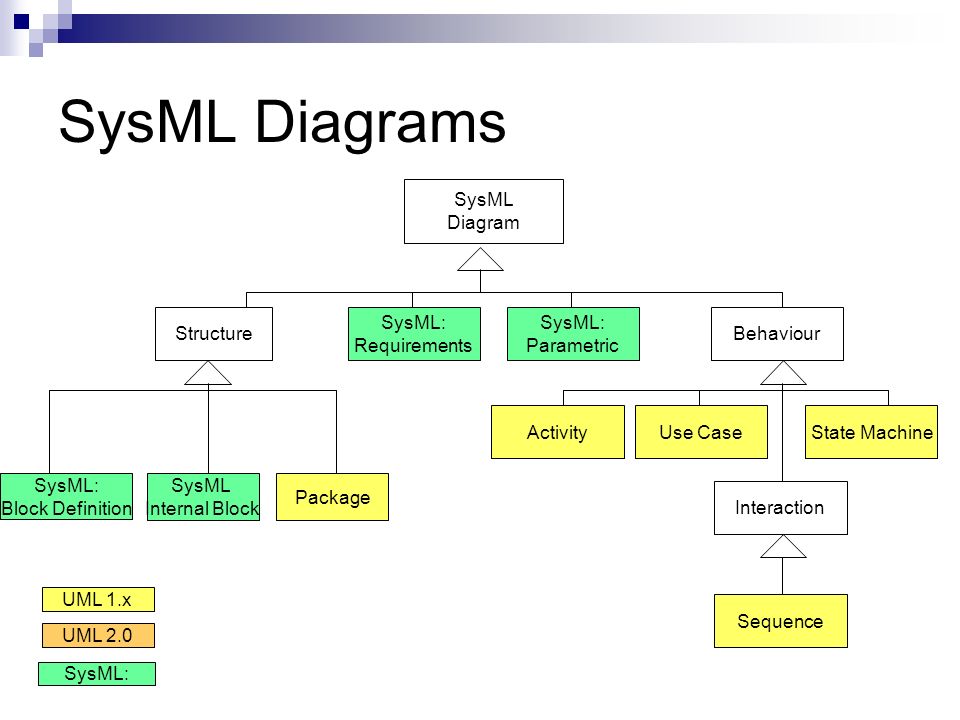 SysML Diagrams

SysML Diagram

Structure

SysML: Requirements

SysML: Parametric

Behaviour

Activity

Use Case

State Machine

SysML: Block Definition

SysML nternal Block

Package

Interaction

Sequence

UML 1.x

UML 2.0

SysML: